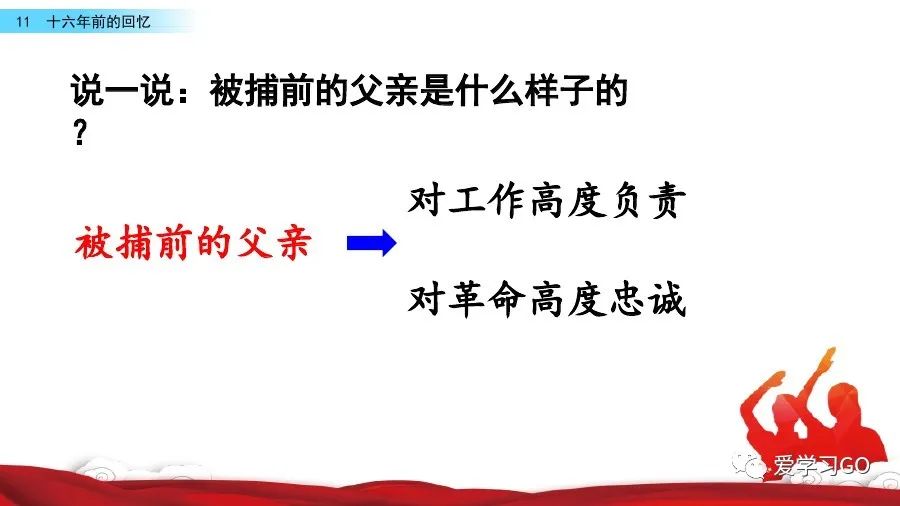 11 十六年前的回忆

说一说：被捕前的父亲是什么样子的？

被捕前的父亲

对工作高度负责

对革命高度忠诚

爱学习GO